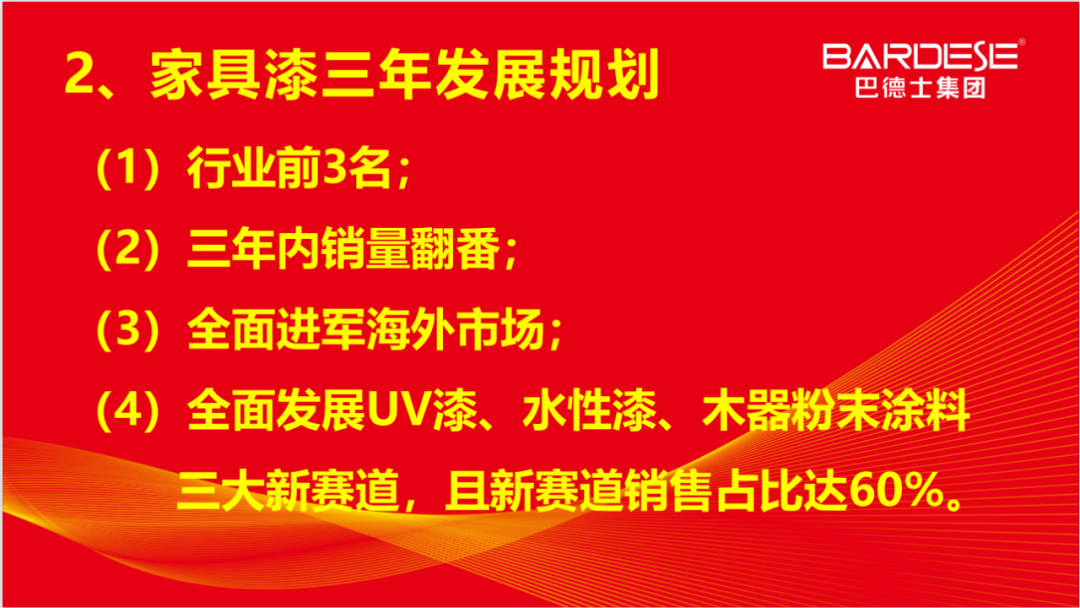 2、家具漆三年发展规划

BARDESE®
巴德士集团

（1）行业前3名；

（2）三年内销量翻番；

（3）全面进军海外市场；

（4）全面发展UV漆、水性漆、木器粉末涂料三大新赛道，且新赛道销售占比达60%。